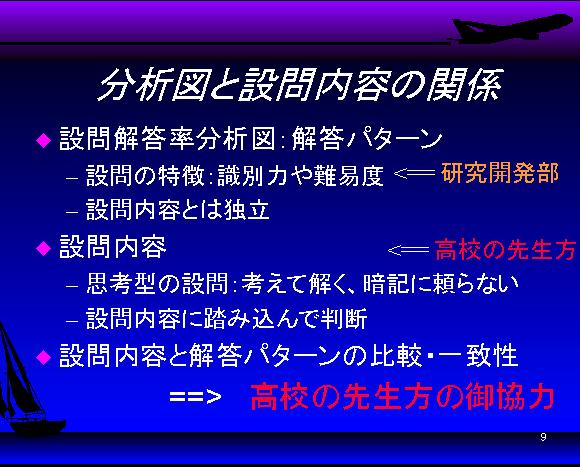 分析図と設問内容の関係

◆ 設問解答率分析図：解答パターン

– 設問の特徴：識別力や難易度 <== 研究開発部

– 設問内容とは独立

◆ 設問内容 <== 高校の先生方

– 思考型の設問：考えて解く、暗記に頼らない

– 設問内容に踏み込んで判断

◆ 設問内容と解答パターンの比較・一致性

==> 高校の先生方の御協力

9